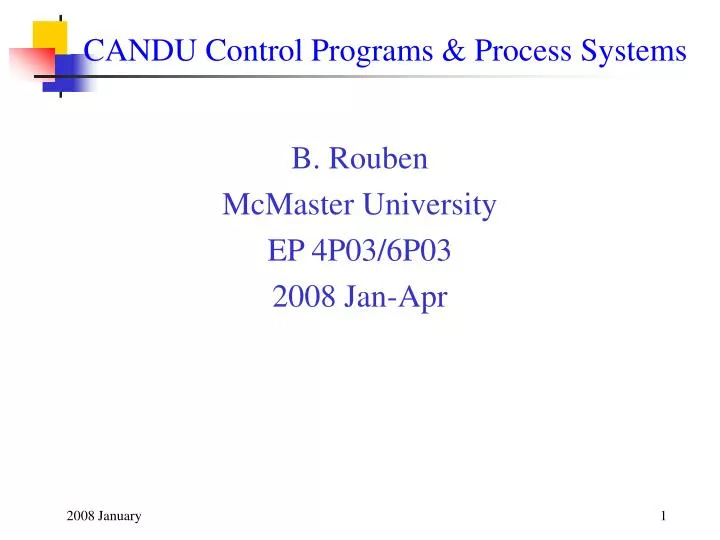 CANDU Control Programs & Process Systems

B. Rouben
McMaster University
EP 4P03/6P03
2008 Jan-Apr

2008 January

1